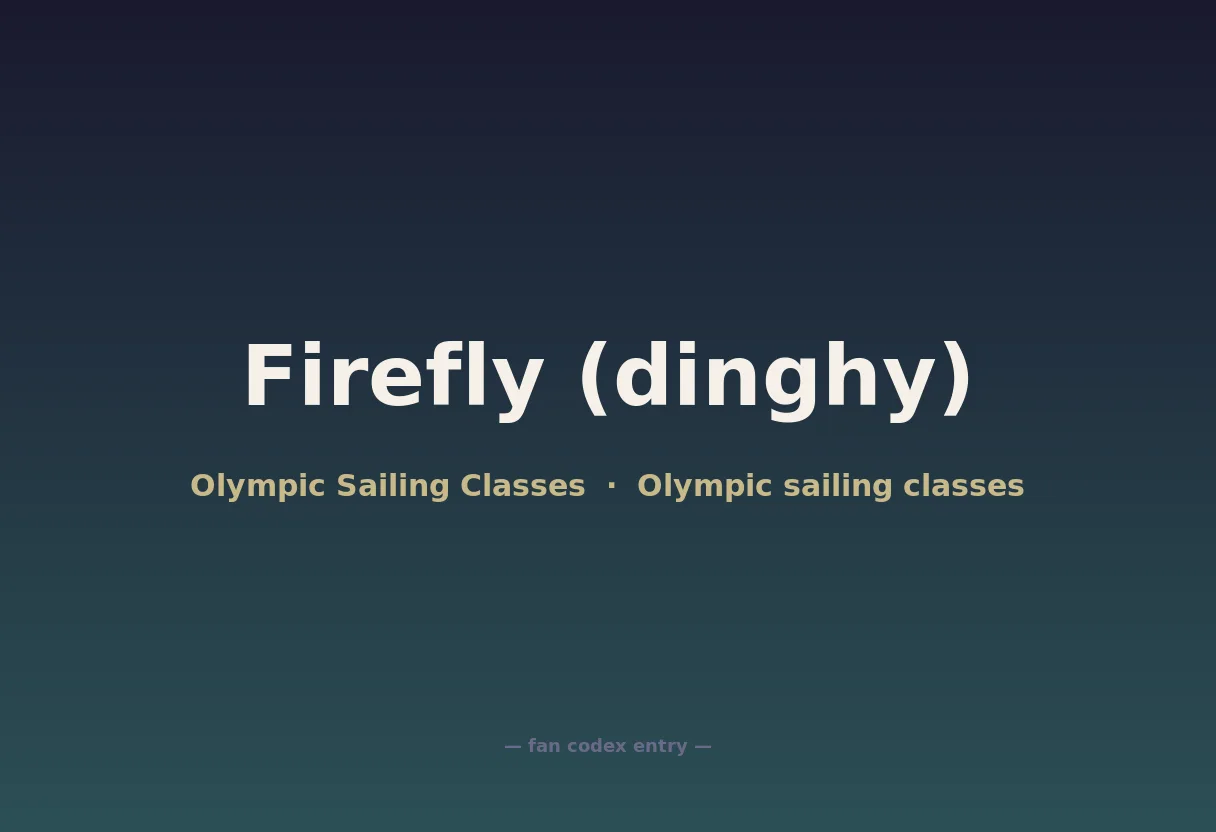 Firefly (dinghy)

Olympic Sailing Classes · Olympic sailing classes

— fan codex entry —